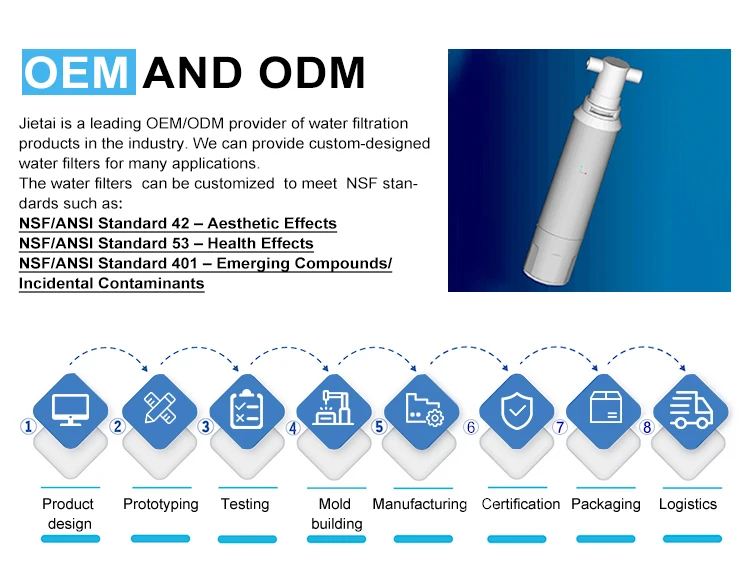 OEM AND ODM

Jietai is a leading OEM/ODM provider of water filtration products in the industry. We can provide custom-designed water filters for many applications.
The water filters can be customized to meet NSF standards such as:
NSF/ANSI Standard 42 – Aesthetic Effects
NSF/ANSI Standard 53 – Health Effects
NSF/ANSI Standard 401 – Emerging Compounds/ Incidental Contaminants

① Product design
② Prototyping
③ Testing
④ Mold building
⑤ Manufacturing
⑥ Certification
⑦ Packaging
⑧ Logistics